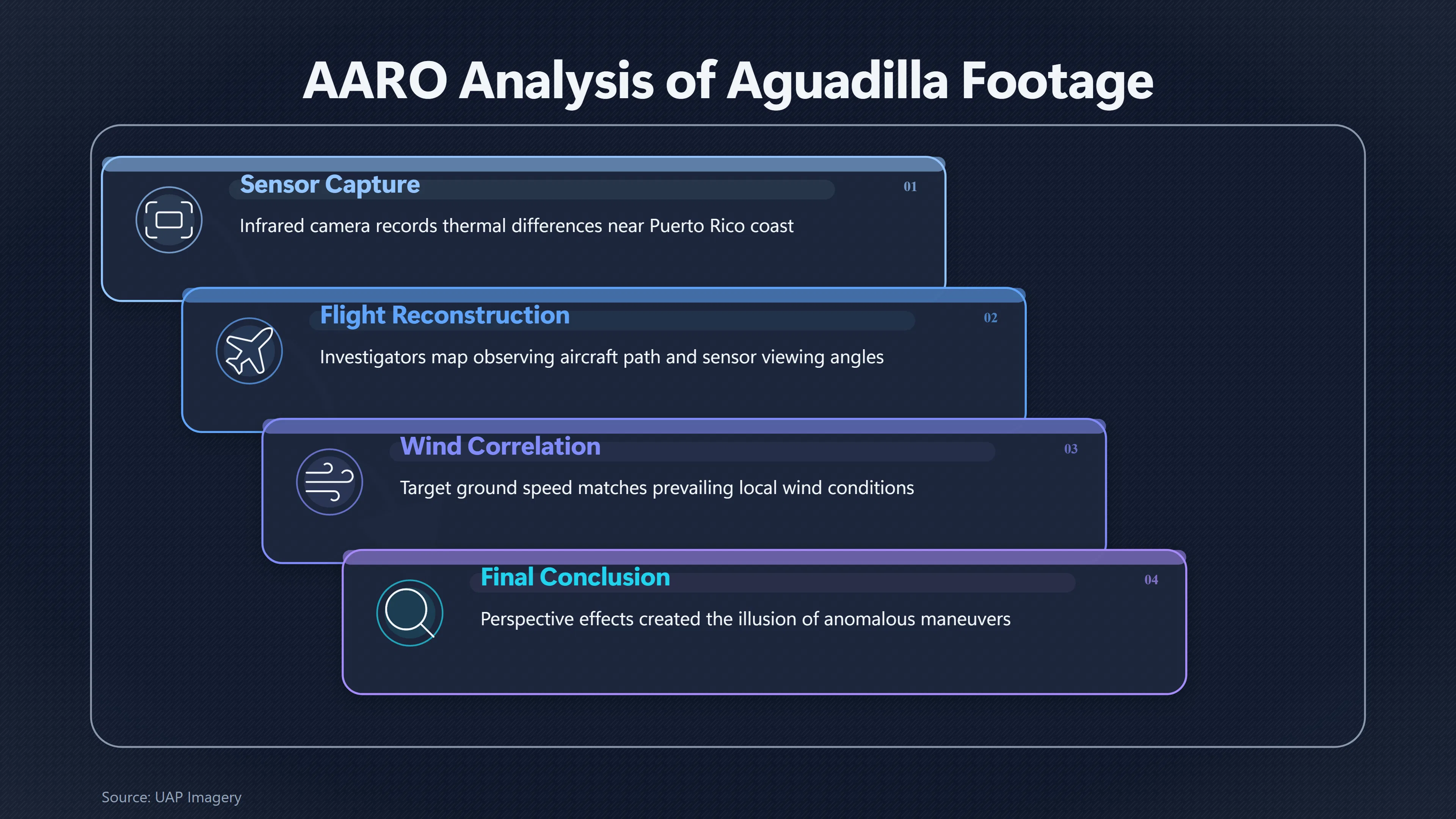 AARO Analysis of Aguadilla Footage

Sensor Capture
01
Infrared camera records thermal differences near Puerto Rico coast

Flight Reconstruction
02
Investigators map observing aircraft path and sensor viewing angles

Wind Correlation
03
Target ground speed matches prevailing local wind conditions

Final Conclusion
04
Perspective effects created the illusion of anomalous maneuvers

Source: UAP Imagery